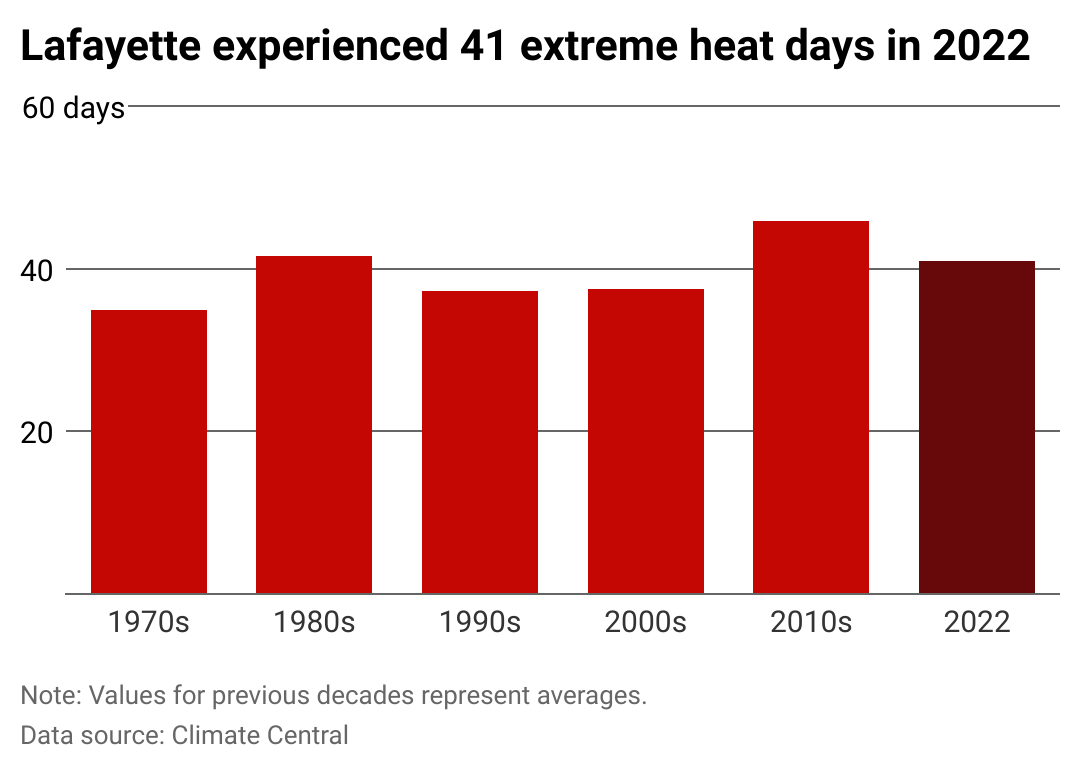 Lafayette experienced 41 extreme heat days in 2022

60 days

40

20

1970s
1980s
1990s
2000s
2010s
2022

Note: Values for previous decades represent averages.
Data source: Climate Central